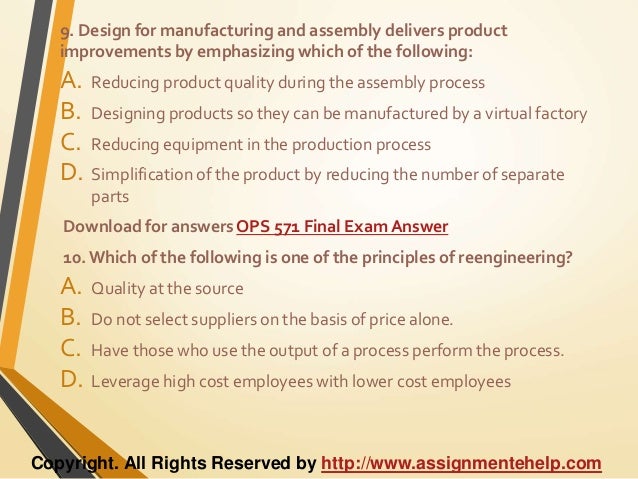 9. Design for manufacturing and assembly delivers product improvements by emphasizing which of the following:

A. Reducing product quality during the assembly process

B. Designing products so they can be manufactured by a virtual factory

C. Reducing equipment in the production process

D. Simplification of the product by reducing the number of separate parts

Download for answers OPS 571 Final Exam Answer

10. Which of the following is one of the principles of reengineering?

A. Quality at the source

B. Do not select suppliers on the basis of price alone.

C. Have those who use the output of a process perform the process.

D. Leverage high cost employees with lower cost employees

Copyright. All Rights Reserved by http://www.assignmentehelp.com